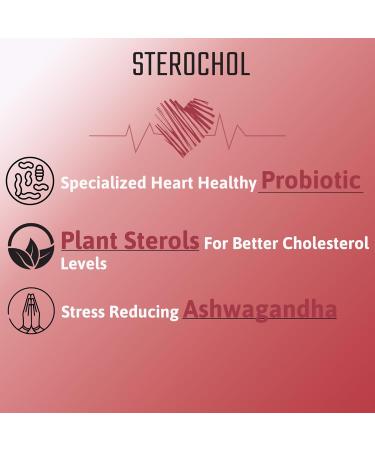 STEROCHOL

Specialized Heart Healthy Probiotic

Plant Sterols For Better Cholesterol Levels

Stress Reducing Ashwagandha